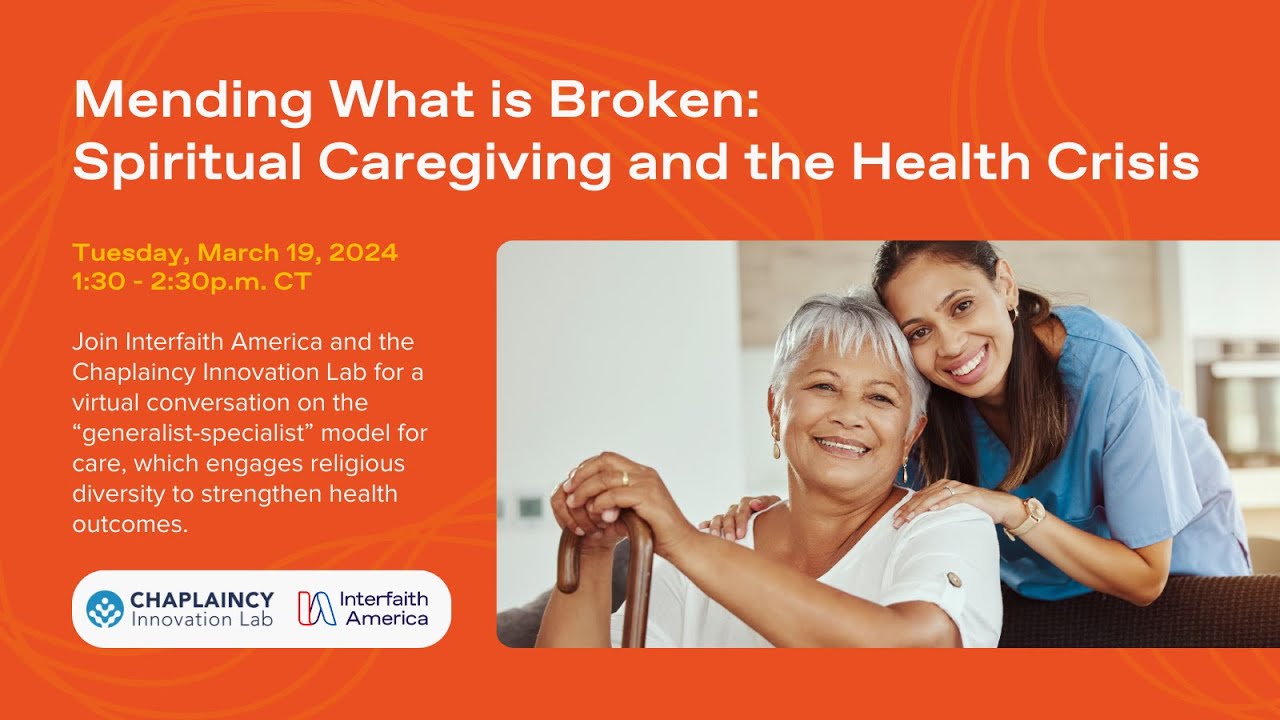 Mending What is Broken:
Spiritual Caregiving and the Health Crisis

Tuesday, March 19, 2024
1:30 - 2:30p.m. CT

Join Interfaith America and the Chaplaincy Innovation Lab for a virtual conversation on the “generalist-specialist” model for care, which engages religious diversity to strengthen health outcomes.

CHAPLAINCY
Innovation Lab

Interfaith
America